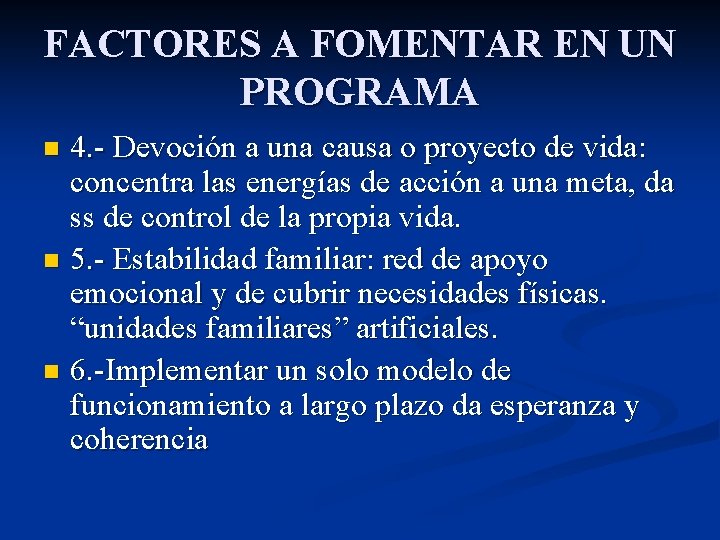 FACTORES A FOMENTAR EN UN PROGRAMA

4.- Devoción a una causa o proyecto de vida: concentra las energías de acción a una meta, da ss de control de la propia vida.

5.- Estabilidad familiar: red de apoyo emocional y de cubrir necesidades físicas. “unidades familiares” artificiales.

6.-Implementar un solo modelo de funcionamiento a largo plazo da esperanza y coherencia